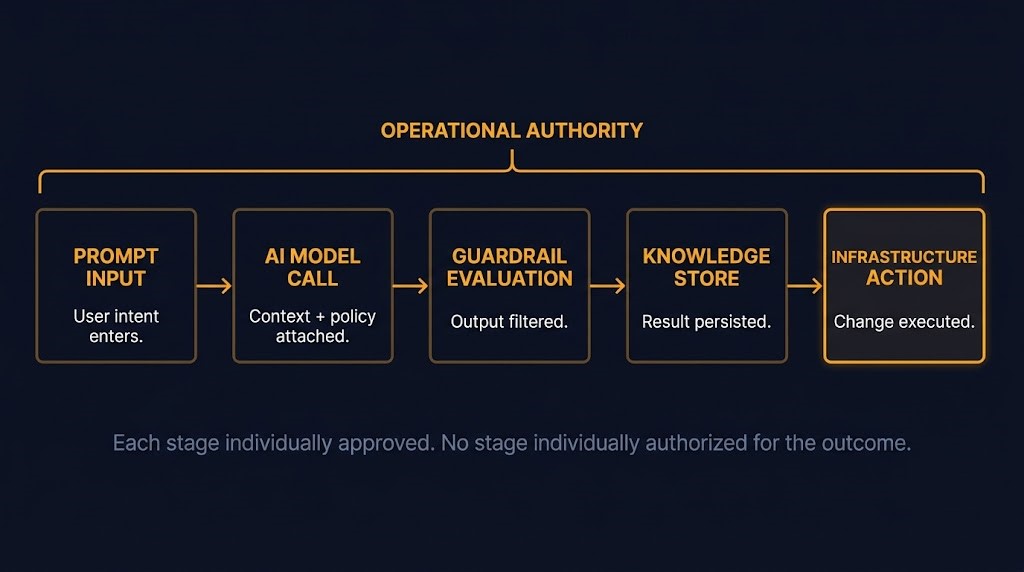 OPERATIONAL AUTHORITY

PROMPT INPUT
User intent enters.

AI MODEL CALL
Context + policy attached.

GUARDRAIL EVALUATION
Output filtered.

KNOWLEDGE STORE
Result persisted.

INFRASTRUCTURE ACTION
Change executed.

Each stage individually approved. No stage individually authorized for the outcome.